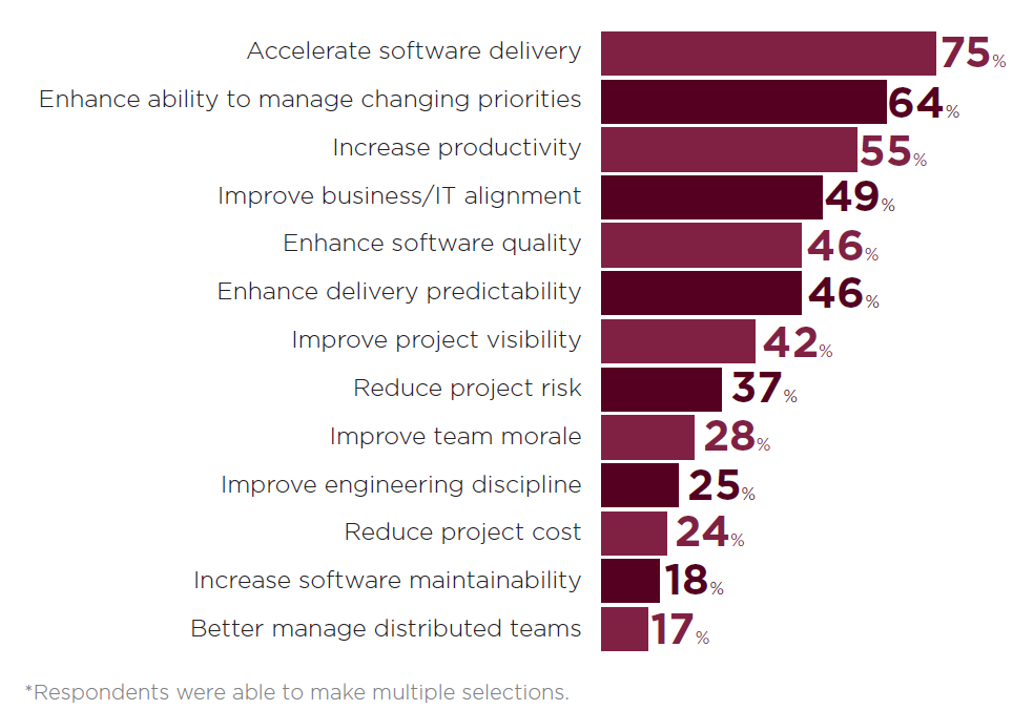 Accelerate software delivery 75%
Enhance ability to manage changing priorities 64%
Increase productivity 55%
Improve business/IT alignment 49%
Enhance software quality 46%
Enhance delivery predictability 46%
Improve project visibility 42%
Reduce project risk 37%
Improve team morale 28%
Improve engineering discipline 25%
Reduce project cost 24%
Increase software maintainability 18%
Better manage distributed teams 17%

*Respondents were able to make multiple selections.